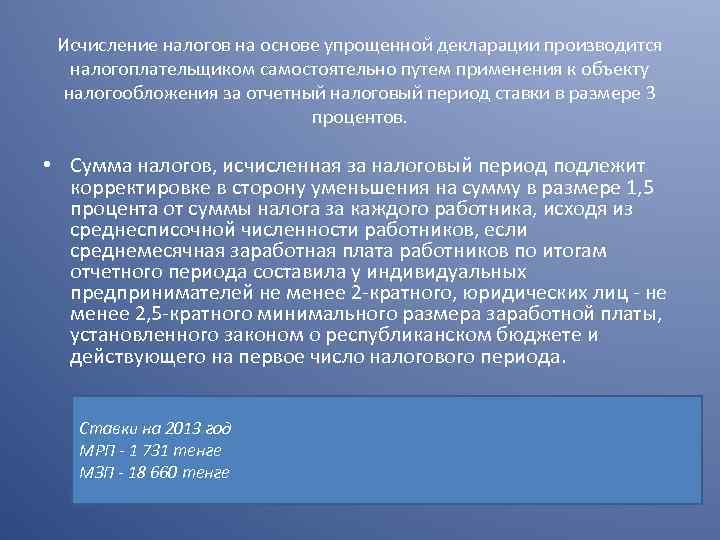 Исчисление налогов на основе упрощенной декларации производится налогоплательщиком самостоятельно путем применения к объекту налогообложения за отчетный налоговый период ставки в размере 3 процентов.

• Сумма налогов, исчисленная за налоговый период подлежит корректировке в сторону уменьшения на сумму в размере 1,5 процента от суммы налога за каждого работника, исходя из среднесписочной численности работников, если среднемесячная заработная плата работников по итогам отчетного периода составила у индивидуальных предпринимателей не менее 2-кратного, юридических лиц - не менее 2,5-кратного минимального размера заработной платы, установленного законом о республиканском бюджете и действующего на первое число налогового периода.

Ставки на 2013 год
МРП - 1 731 тенге
МЗП - 18 660 тенге